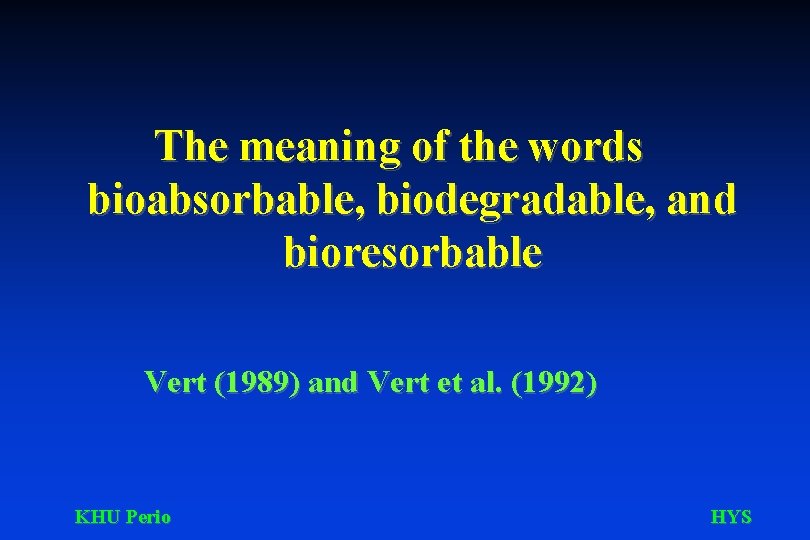 The meaning of the words bioabsorbable, biodegradable, and bioresorbable

Vert (1989) and Vert et al. (1992)

KHU Perio

HYS